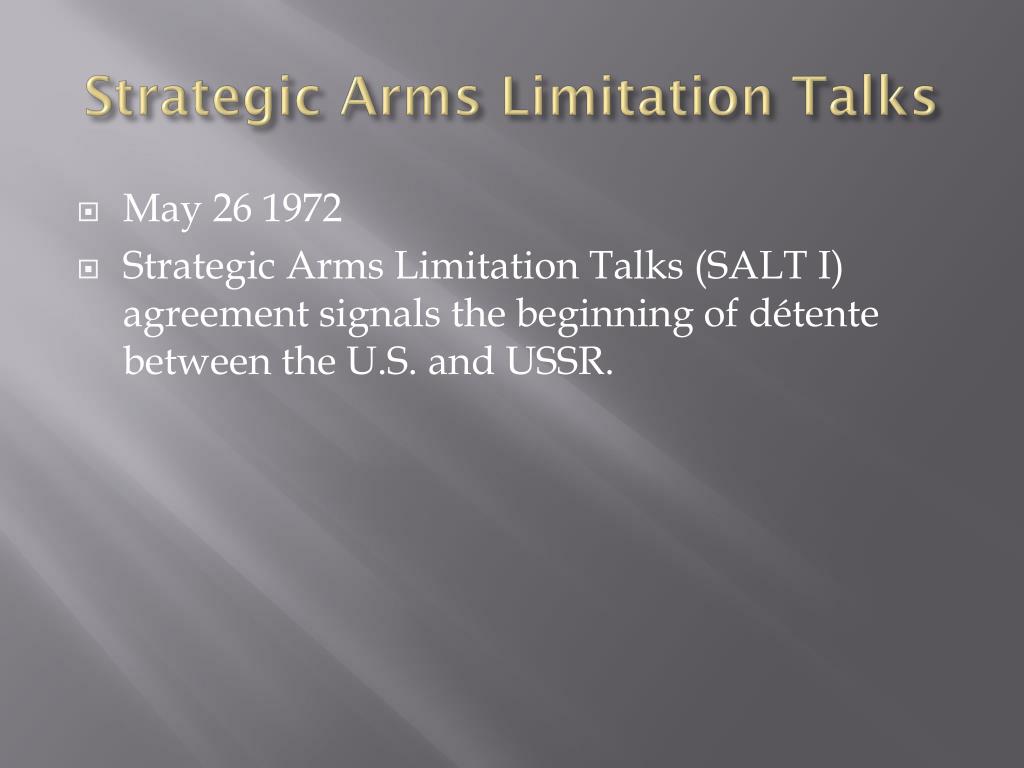 Strategic Arms Limitation Talks

May 26 1972

Strategic Arms Limitation Talks (SALT I) agreement signals the beginning of détente between the U.S. and USSR.